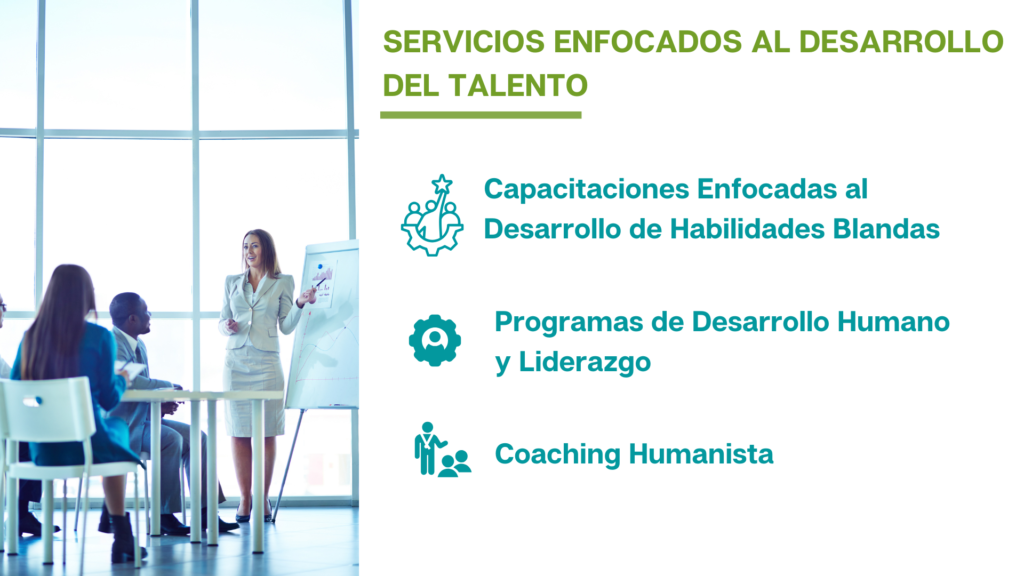 SERVICIOS ENFOCADOS AL DESARROLLO DEL TALENTO

Capacitaciones Enfocadas al Desarrollo de Habilidades Blandas

Programas de Desarrollo Humano y Liderazgo

Coaching Humanista